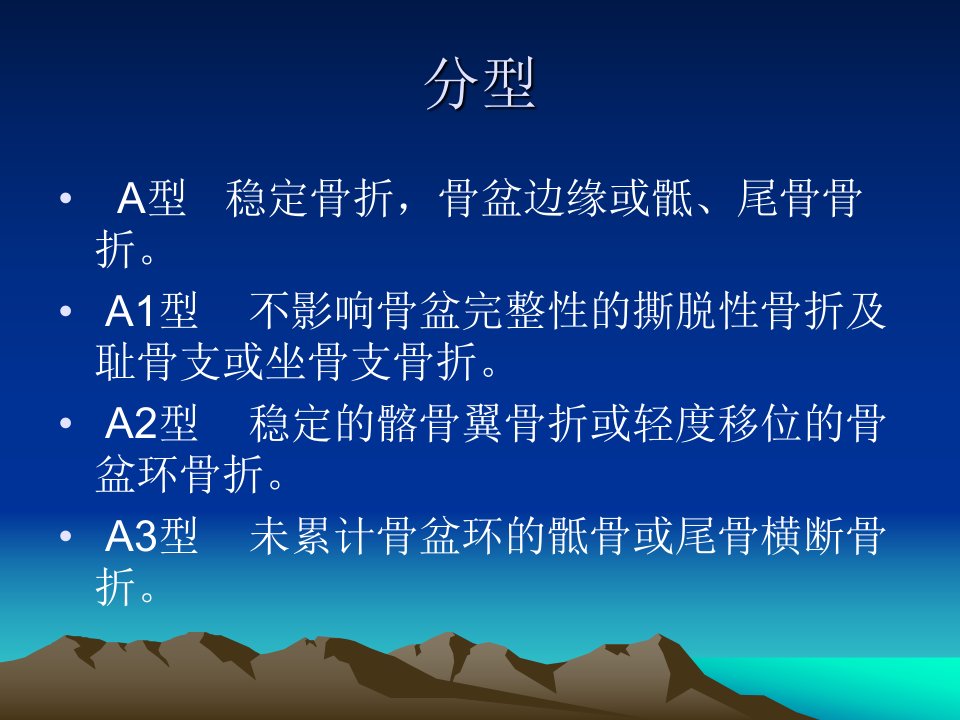 分型

• A型　稳定骨折，骨盆边缘或骶、尾骨骨折。

• A1型　不影响骨盆完整性的撕脱性骨折及耻骨支或坐骨支骨折。

• A2型　稳定的髂骨翼骨折或轻度移位的骨盆环骨折。

• A3型　未累计骨盆环的骶骨或尾骨横断骨折。